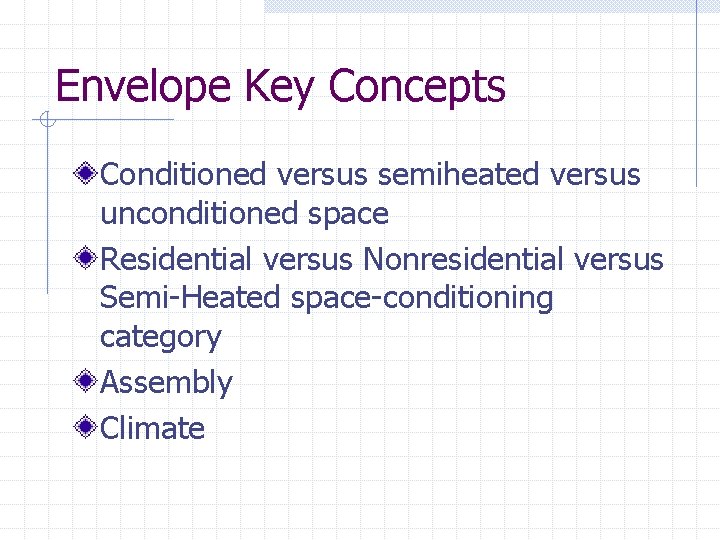 Envelope Key Concepts

Conditioned versus semiheated versus unconditioned space

Residential versus Nonresidential versus Semi-Heated space-conditioning category

Assembly

Climate